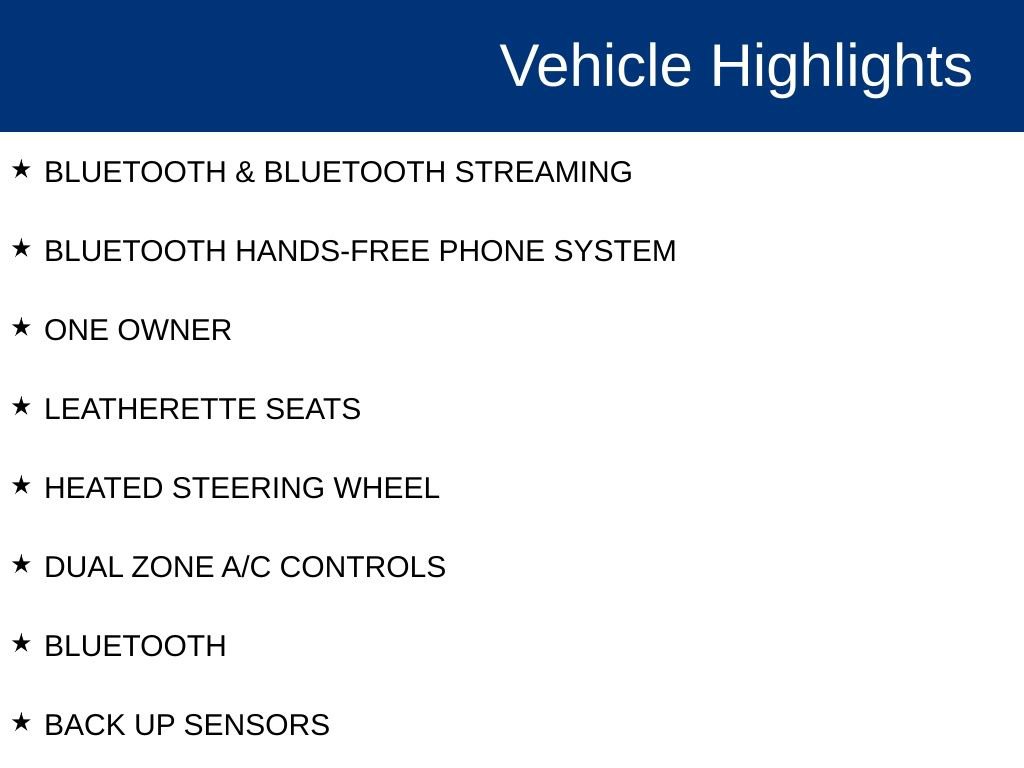 Vehicle Highlights

★ BLUETOOTH & BLUETOOTH STREAMING

★ BLUETOOTH HANDS-FREE PHONE SYSTEM

★ ONE OWNER

★ LEATHERETTE SEATS

★ HEATED STEERING WHEEL

★ DUAL ZONE A/C CONTROLS

★ BLUETOOTH

★ BACK UP SENSORS